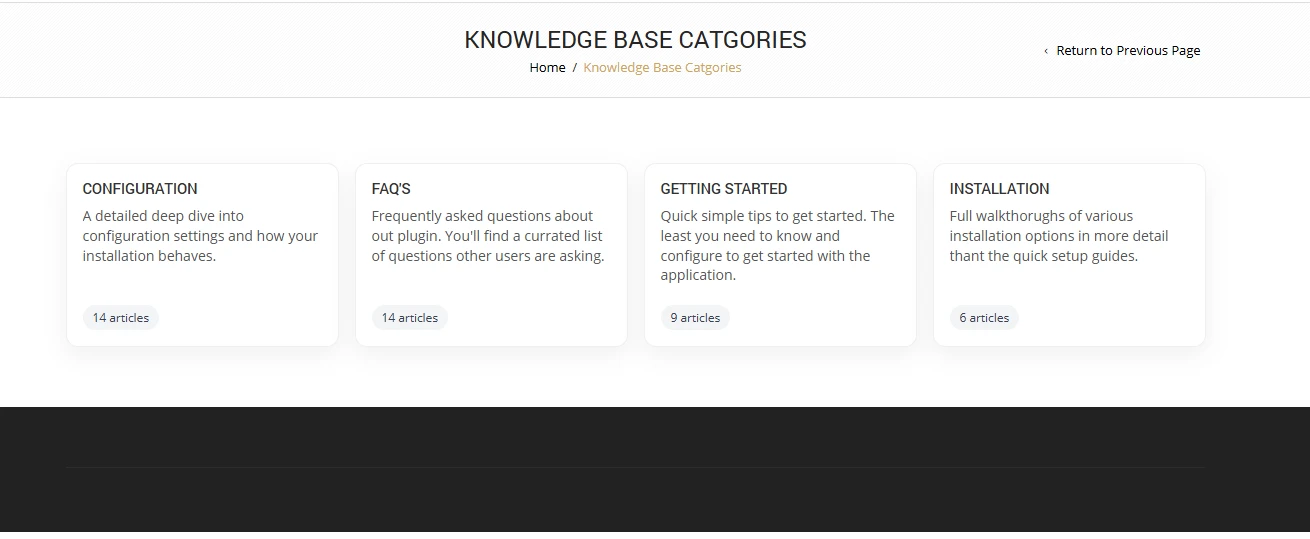 KNOWLEDGE BASE CATGORIES

Home / Knowledge Base Catgories

‹ Return to Previous Page

CONFIGURATION

A detailed deep dive into configuration settings and how your installation behaves.

14 articles

FAQ'S

Frequently asked questions about out plugin. You'll find a currated list of questions other users are asking.

14 articles

GETTING STARTED

Quick simple tips to get started. The least you need to know and configure to get started with the application.

9 articles

INSTALLATION

Full walkthorughs of various installation options in more detail thant the quick setup guides.

6 articles